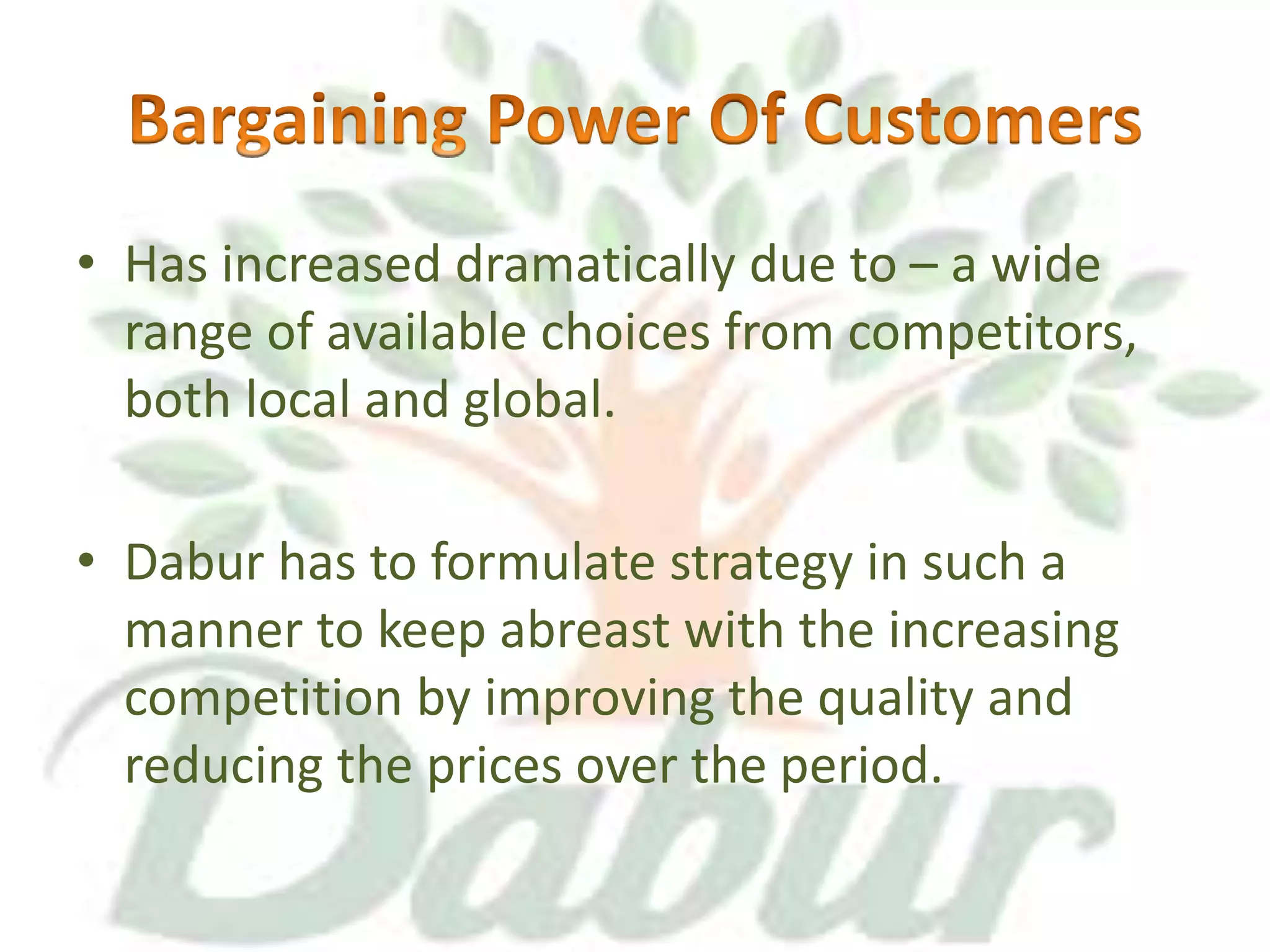 Bargaining Power Of Customers

• Has increased dramatically due to – a wide range of available choices from competitors, both local and global.

• Dabur has to formulate strategy in such a manner to keep abreast with the increasing competition by improving the quality and reducing the prices over the period.

Dabur